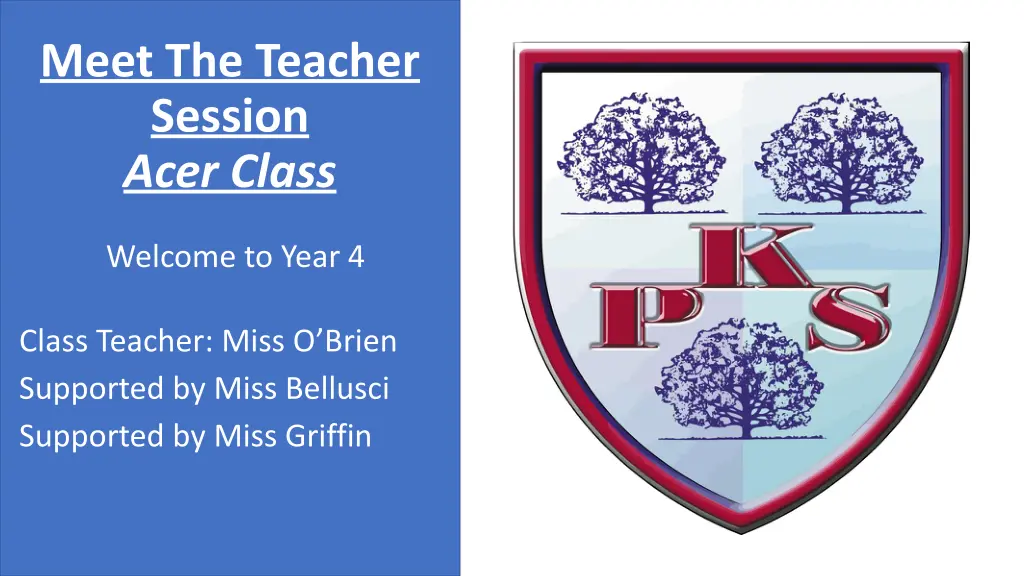 Meet The Teacher Session
Acer Class

Welcome to Year 4

Class Teacher: Miss O'Brien
Supported by Miss Bellusci
Supported by Miss Griffin

K
P S